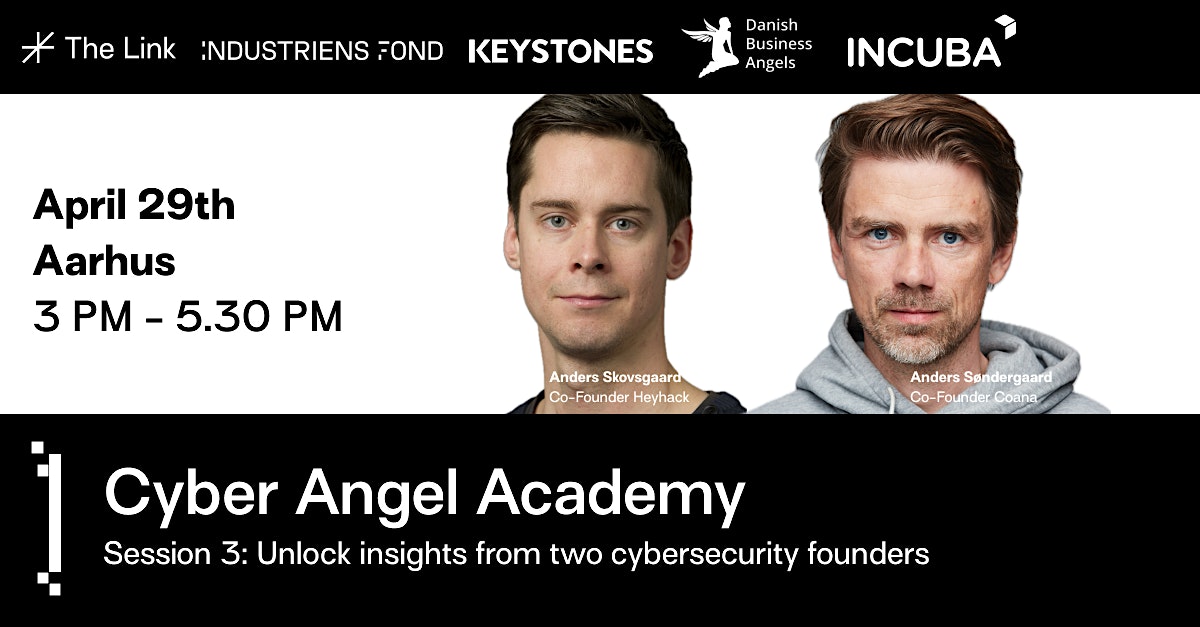 The Link INDUSTRIENS FOND KEYSTONES Danish Business Angels INCUBA

April 29th
Aarhus
3 PM - 5.30 PM

Anders Skovsgaard
Co-Founder Heyhack

Anders Søndergaard
Co-Founder Coana

Cyber Angel Academy
Session 3: Unlock insights from two cybersecurity founders